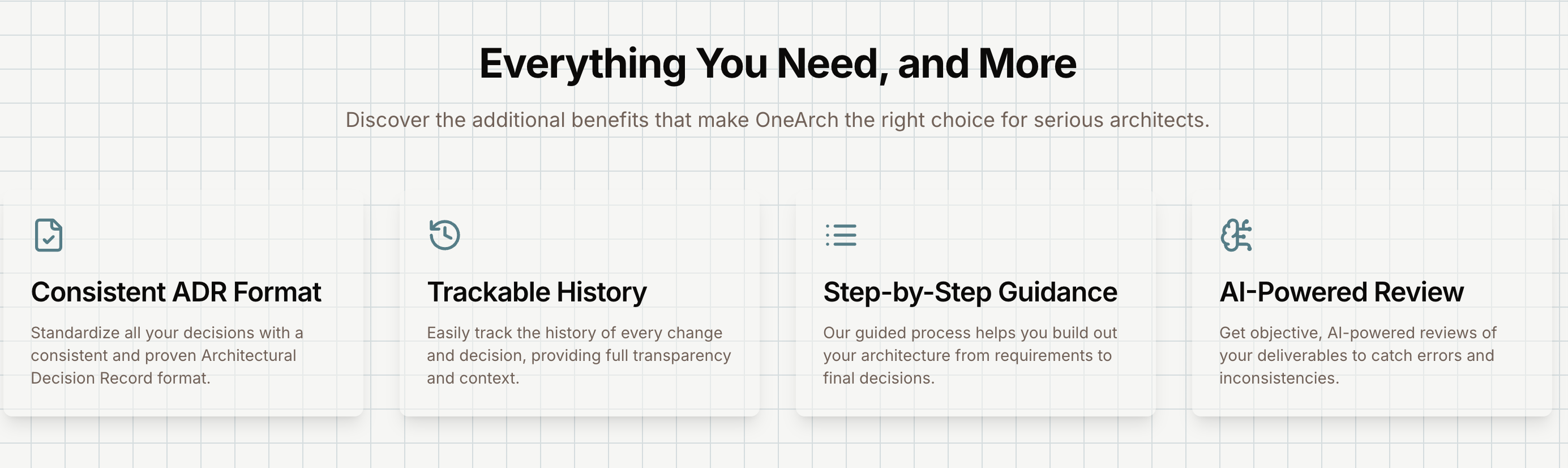 Everything You Need, and More

Discover the additional benefits that make OneArch the right choice for serious architects.

Consistent ADR Format

Standardize all your decisions with a consistent and proven Architectural Decision Record format.

Trackable History

Easily track the history of every change and decision, providing full transparency and context.

Step-by-Step Guidance

Our guided process helps you build out your architecture from requirements to final decisions.

AI-Powered Review

Get objective, AI-powered reviews of your deliverables to catch errors and inconsistencies.